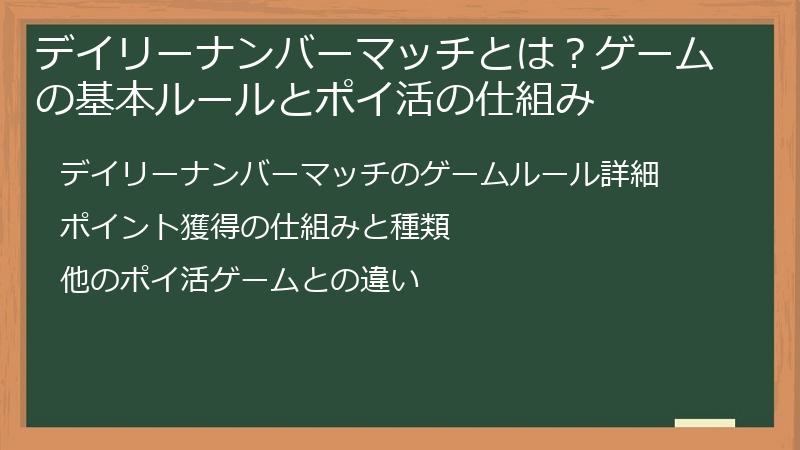 デイリーナンバーマッチとは？ゲームの基本ルールとポイ活の仕組み

デイリーナンバーマッチのゲームルール詳細

ポイント獲得の仕組みと種類

他のポイ活ゲームとの違い